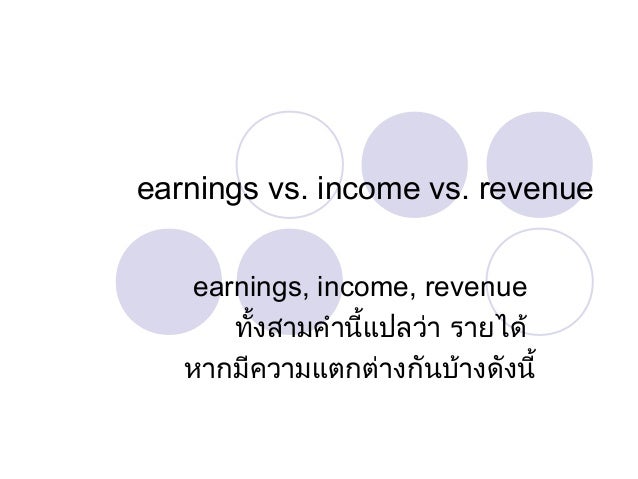 earnings vs. income vs. revenue

earnings, income, revenue
ทั้งสามคำนี้แปลว่า รายได้
หากมีความแตกต่างกันบ้างดังนี้